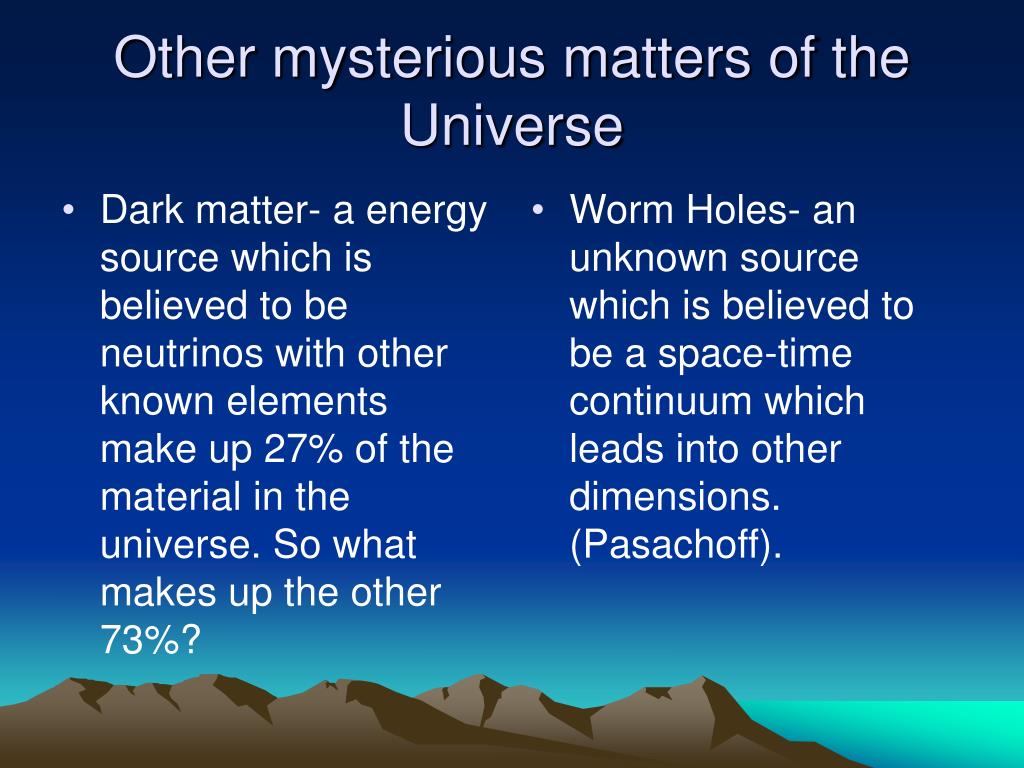 Other mysterious matters of the Universe

• Dark matter- a energy source which is believed to be neutrinos with other known elements make up 27% of the material in the universe. So what makes up the other 73%?

• Worm Holes- an unknown source which is believed to be a space-time continuum which leads into other dimensions. (Pasachoff).